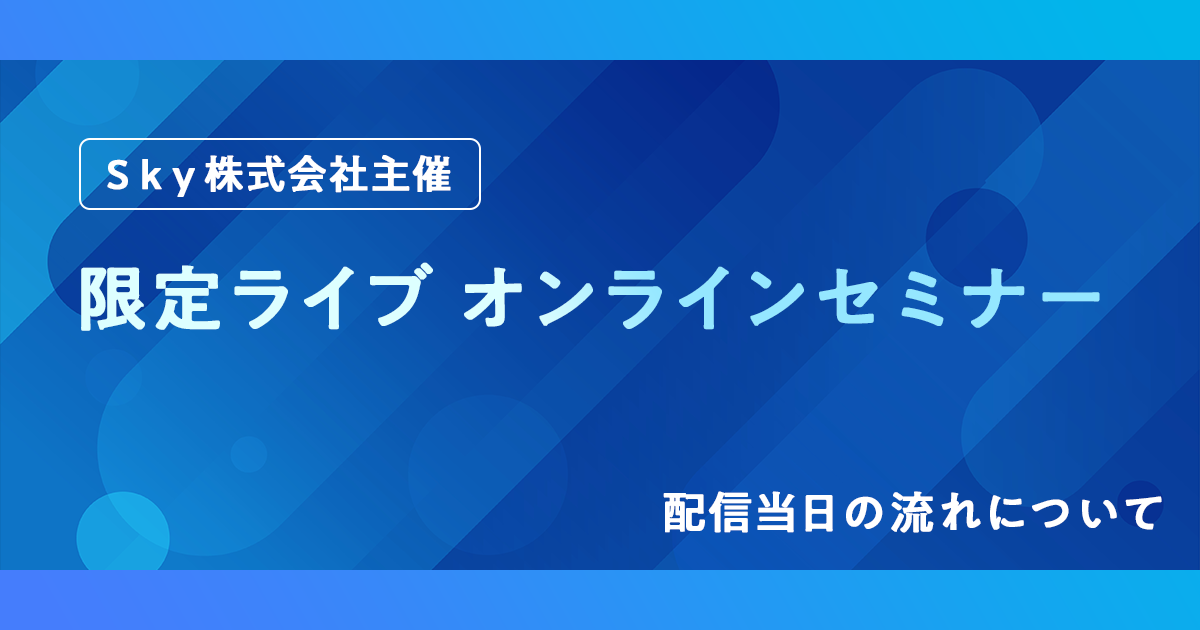 Ｓｋｙ株式会社主催

限定ライブ オンラインセミナー

配信当日の流れについて